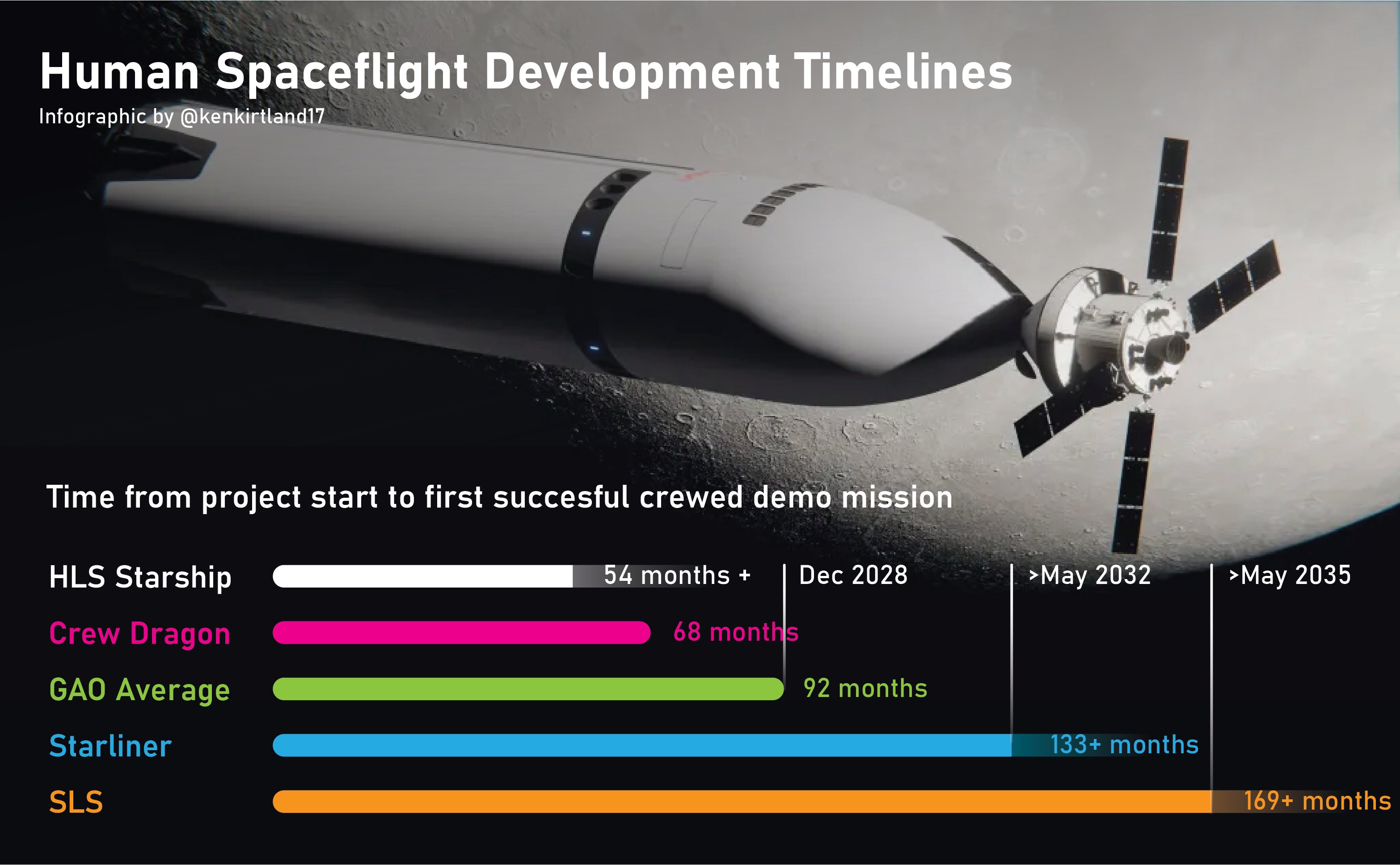 Human Spaceflight Development Timelines
Infographic by @kenkirtland17

Time from project start to first succesful crewed demo mission

HLS Starship 54 months +
Dec 2028
>May 2032
>May 2035
Crew Dragon 68 months
GAO Average 92 months
Starliner 133+ months
SLS 169+ months